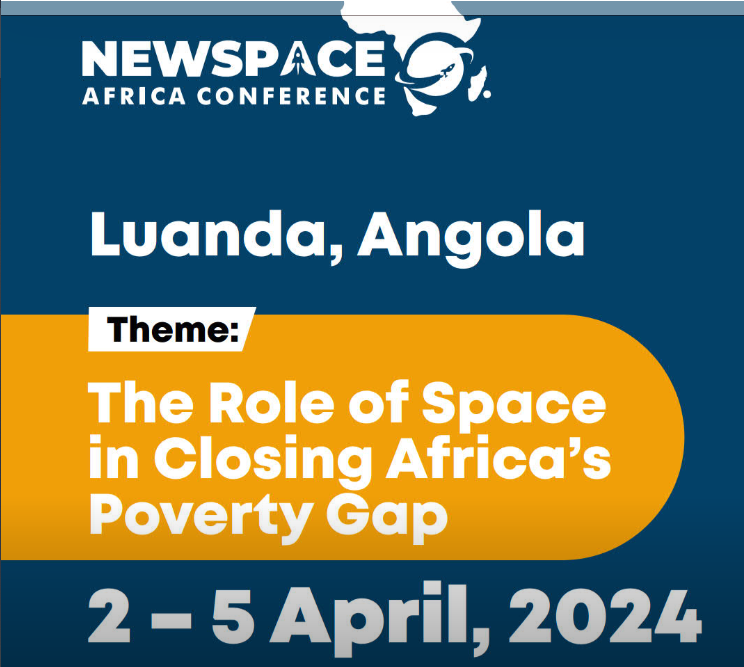 NEWSPACE
AFRICA CONFERENCE

Luanda, Angola

Theme:

The Role of Space in Closing Africa's Poverty Gap

2 – 5 April, 2024